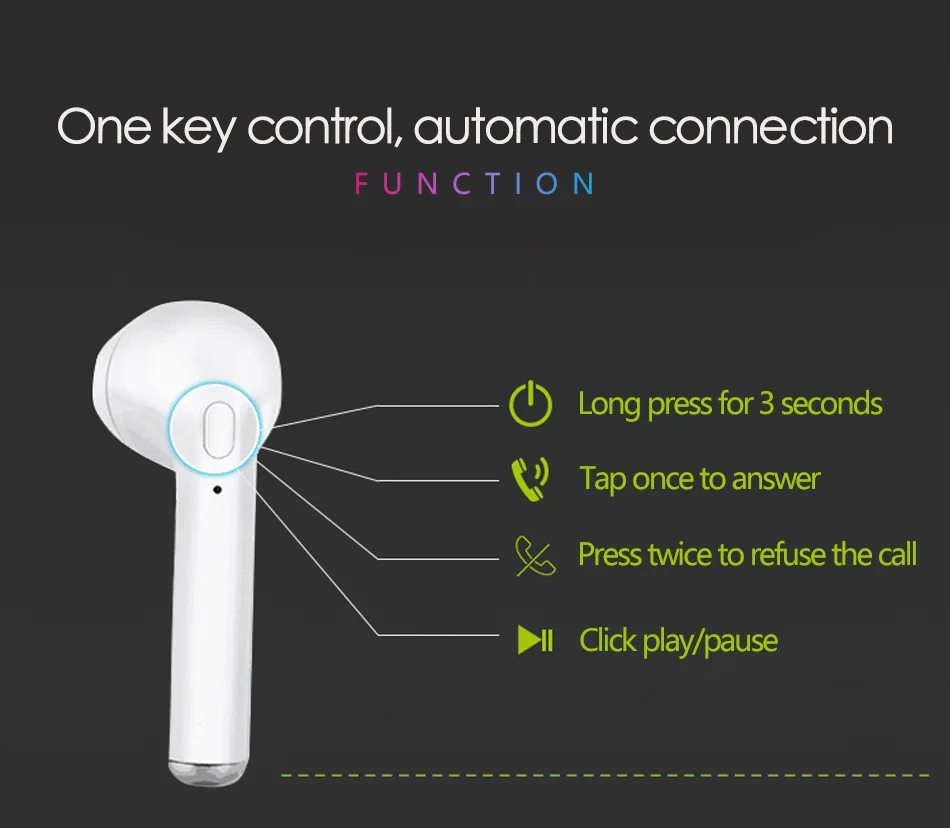 One key control, automatic connection
FUNCTION

Long press for 3 seconds

Tap once to answer

Press twice to refuse the call

Click play/pause